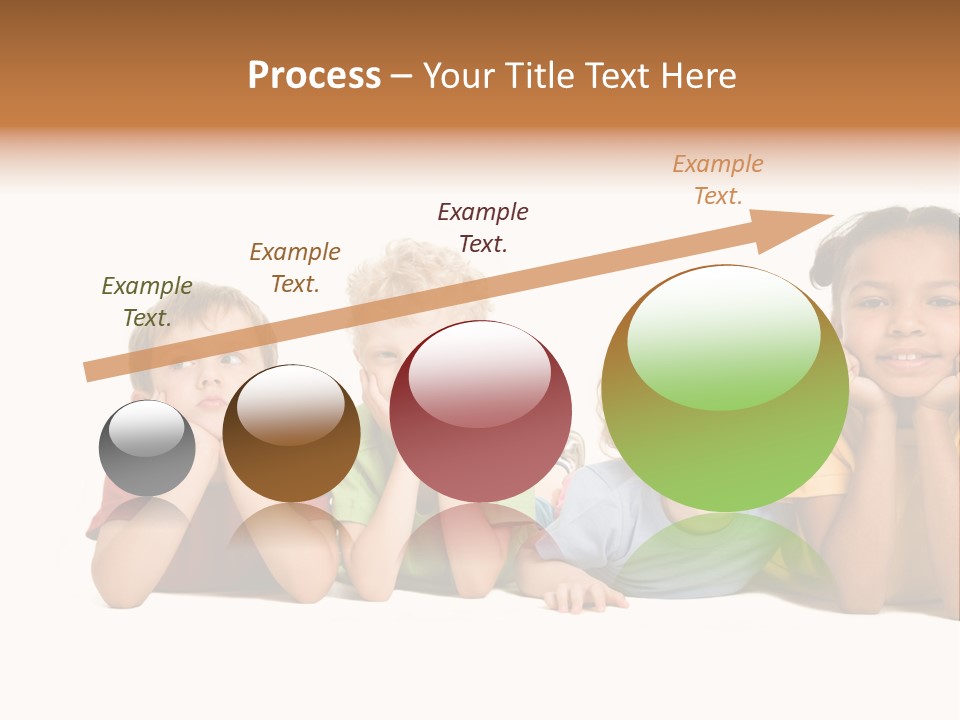 Process – Your Title Text Here

Example Text.

Example Text.

Example Text.

Example Text.